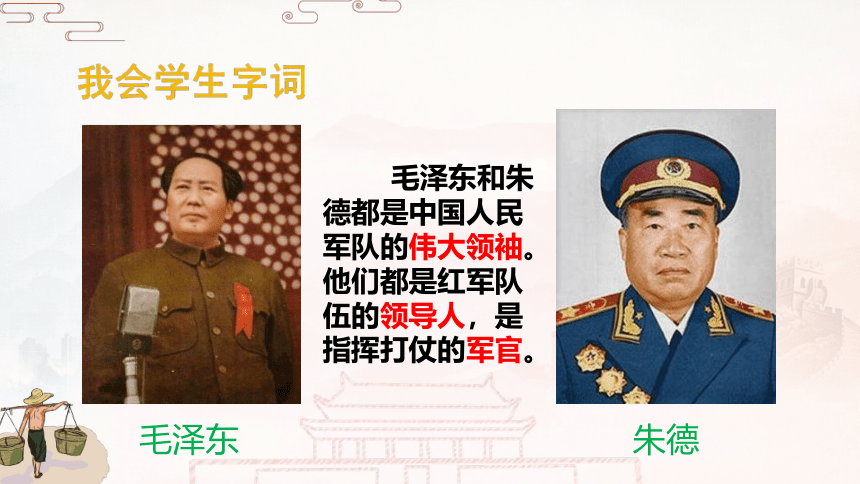 我会学生字词

毛泽东和朱德都是中国人民军队的伟大领袖。他们都是红军队伍的领导人，是指挥打仗的军官。

毛泽东

朱德